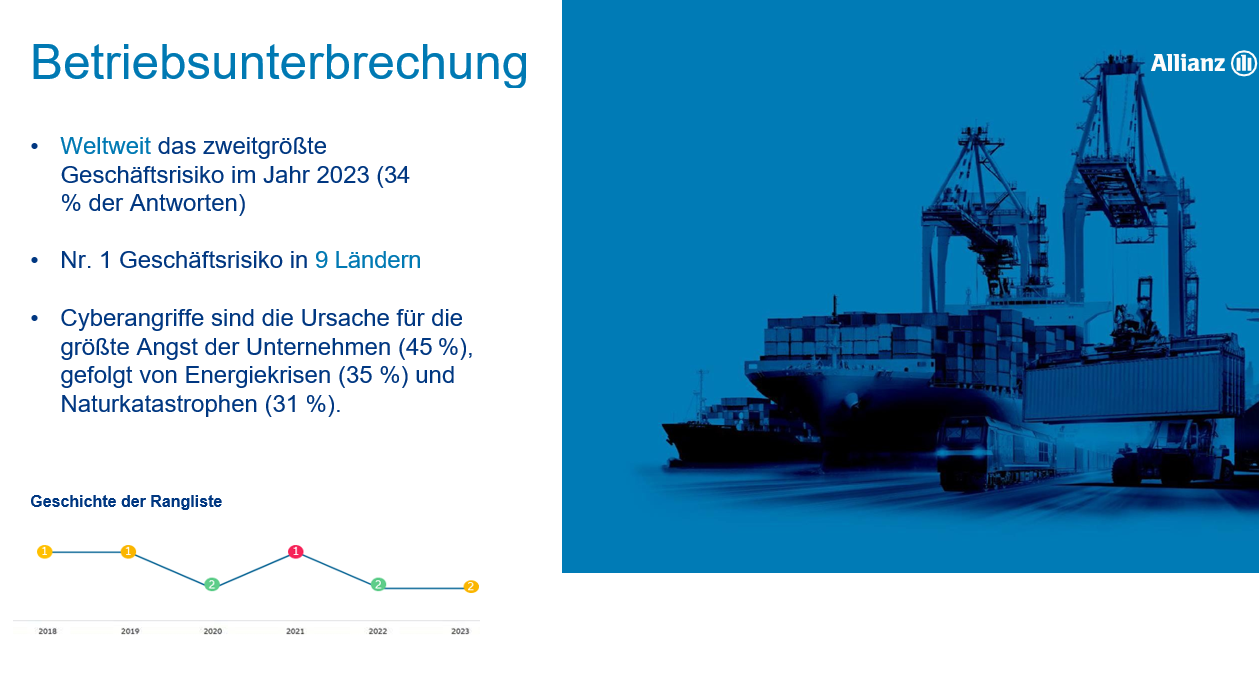 Betriebsunterbrechung

• Weltweit das zweitgrößte Geschäftsrisiko im Jahr 2023 (34 % der Antworten)

• Nr. 1 Geschäftsrisiko in 9 Ländern

• Cyberangriffe sind die Ursache für die größte Angst der Unternehmen (45 %), gefolgt von Energiekrisen (35 %) und Naturkatastrophen (31 %).

Geschichte der Rangliste

1 1 2 1 2 2

2018 2019 2020 2021 2022 2023

Allianz